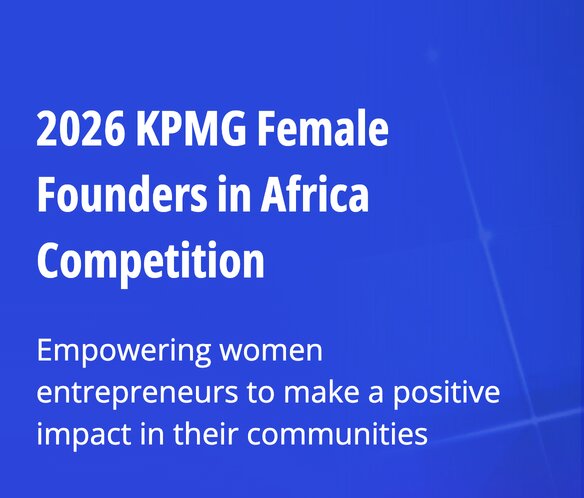 2026 KPMG Female Founders in Africa Competition

Empowering women entrepreneurs to make a positive impact in their communities